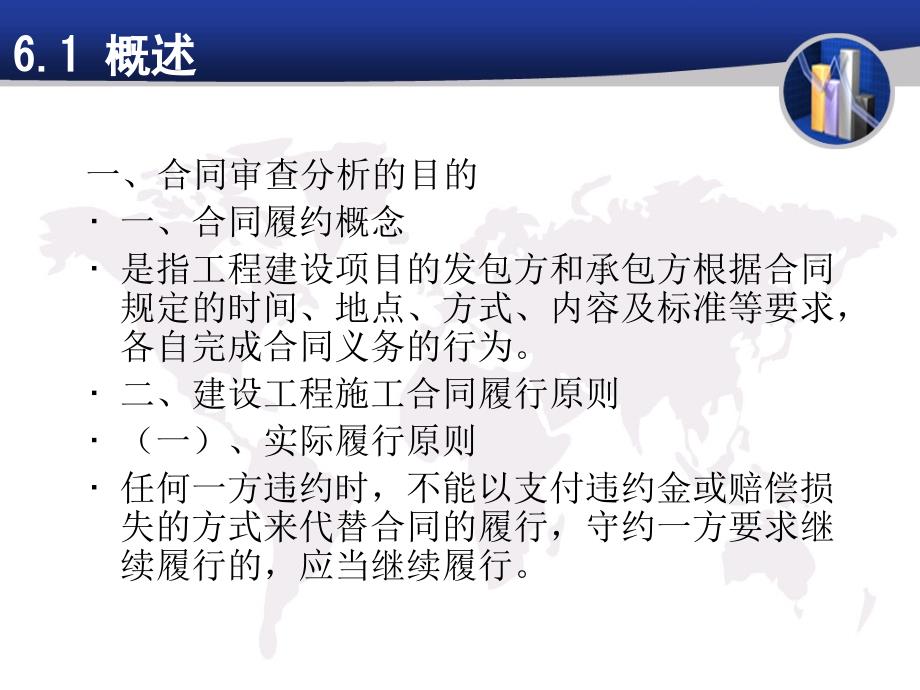 6.1 概述

一、合同审查分析的目的

· 一、合同履约概念

· 是指工程建设项目的发包方和承包方根据合同规定的时间、地点、方式、内容及标准等要求，各自完成合同义务的行为。

· 二、建设工程施工合同履行原则

· （一）、实际履行原则

· 任何一方违约时，不能以支付违约金或赔偿损失的方式来代替合同的履行，守约一方要求继续履行的，应当继续履行。